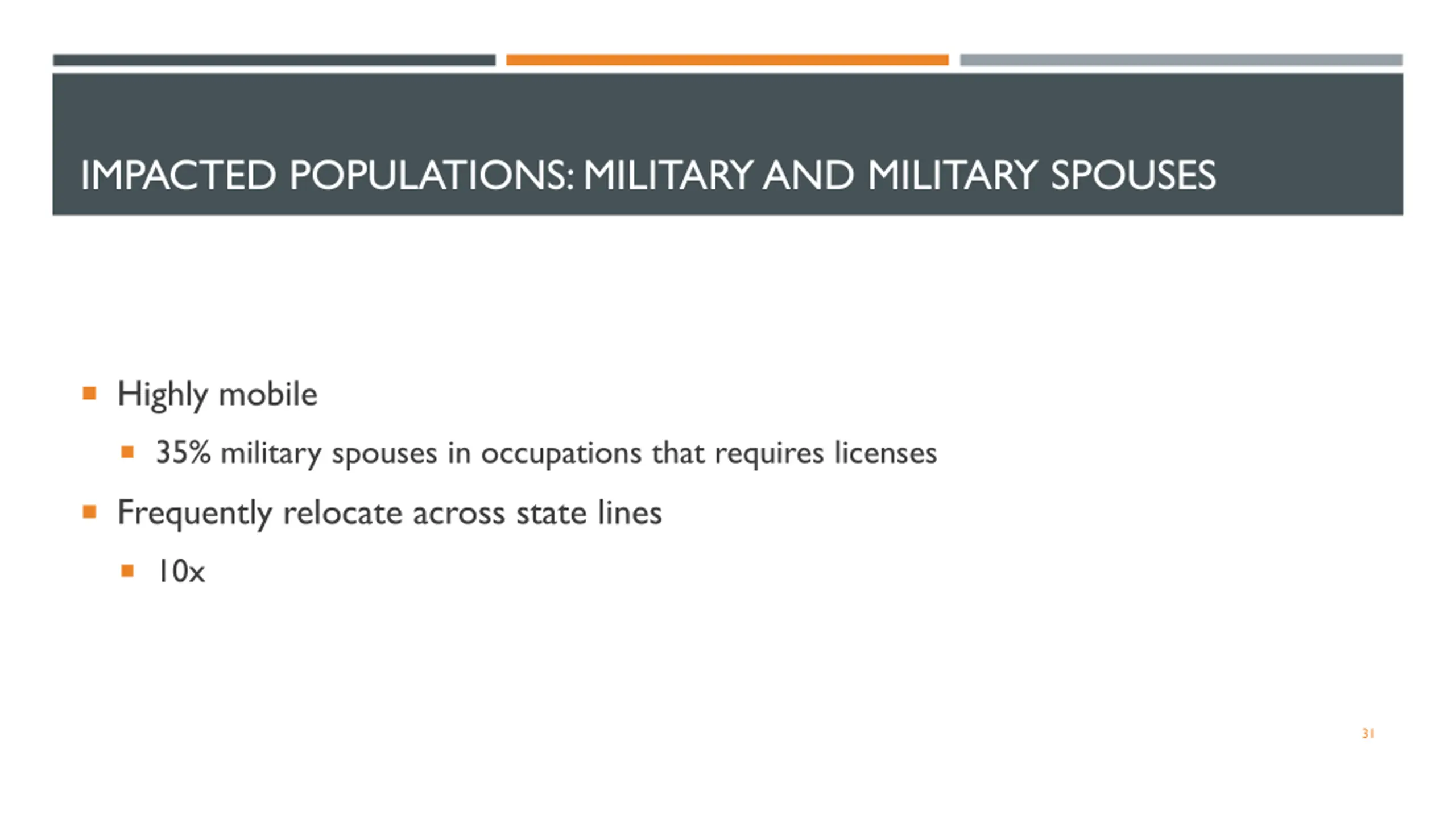 IMPACTED POPULATIONS: MILITARY AND MILITARY SPOUSES

- Highly mobile
  - 35% military spouses in occupations that requires licenses
- Frequently relocate across state lines
  - 10x

31